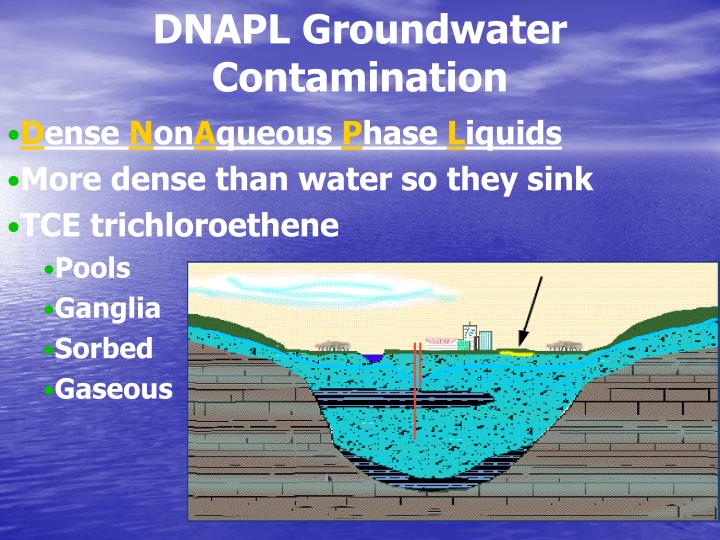 DNAPL Groundwater Contamination

•Dense NonAqueous Phase Liquids
•More dense than water so they sink
•TCE trichloroethene
•Pools
•Ganglia
•Sorbed
•Gaseous